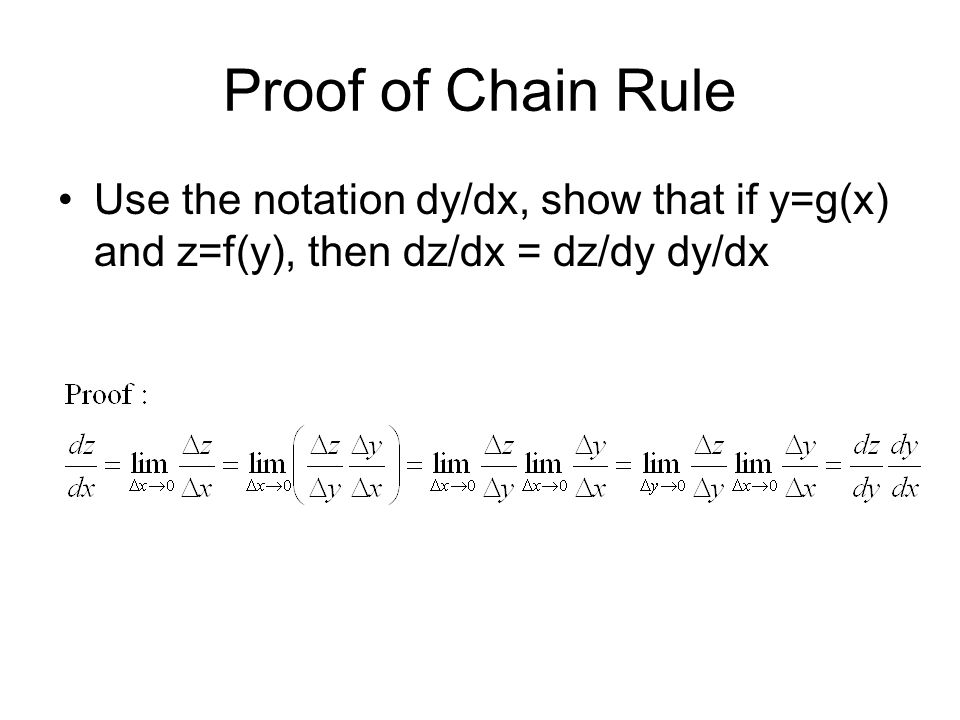 Proof of Chain Rule

• Use the notation dy/dx, show that if y=g(x) and z=f(y), then dz/dx = dz/dy dy/dx

Proof :

$\frac{dz}{dx} = \lim_{\Delta x \to 0} \frac{\Delta z}{\Delta x} = \lim_{\Delta x \to 0} \left( \frac{\Delta z}{\Delta y} \frac{\Delta y}{\Delta x} \right) = \lim_{\Delta x \to 0} \frac{\Delta z}{\Delta y} \lim_{\Delta x \to 0} \frac{\Delta y}{\Delta x} = \lim_{\Delta y \to 0} \frac{\Delta z}{\Delta y} \lim_{\Delta x \to 0} \frac{\Delta y}{\Delta x} = \frac{dz}{dy} \frac{dy}{dx}$